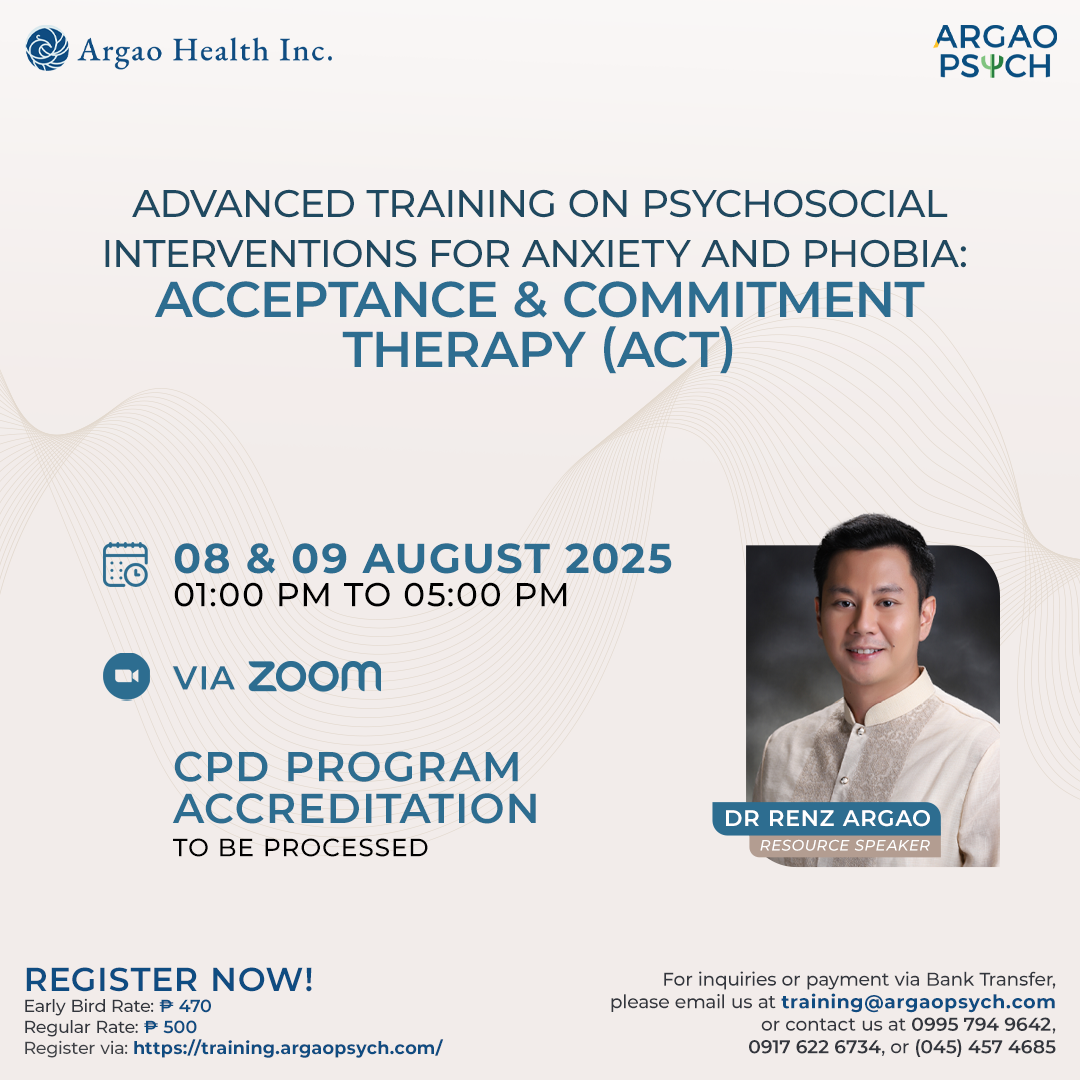 Argao Health Inc.

ARGAO PSYCH

ADVANCED TRAINING ON PSYCHOSOCIAL INTERVENTIONS FOR ANXIETY AND PHOBIA:
ACCEPTANCE & COMMITMENT THERAPY (ACT)

08 & 09 AUGUST 2025
01:00 PM TO 05:00 PM

VIA ZOOM

CPD PROGRAM ACCREDITATION
TO BE PROCESSED

DR RENZ ARGAO
RESOURCE SPEAKER

REGISTER NOW!
Early Bird Rate: ₱ 470
Regular Rate: ₱ 500
Register via: https://training.argaopsych.com/

For inquiries or payment via Bank Transfer, please email us at training@argaopsych.com or contact us at 0995 794 9642, 0917 622 6734, or (045) 457 4685